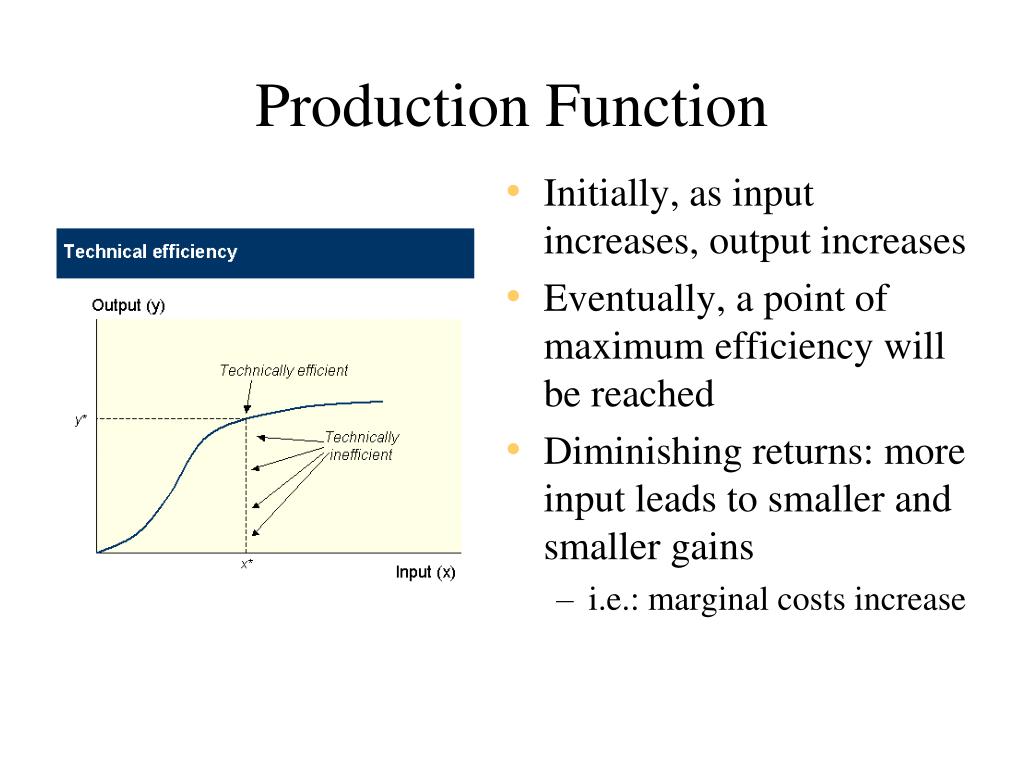 Production Function

Technical efficiency

Output (y)

Technically efficient

y*

Technically inefficient

x*

Input (x)

• Initially, as input increases, output increases
• Eventually, a point of maximum efficiency will be reached
• Diminishing returns: more input leads to smaller and smaller gains
– i.e.: marginal costs increase